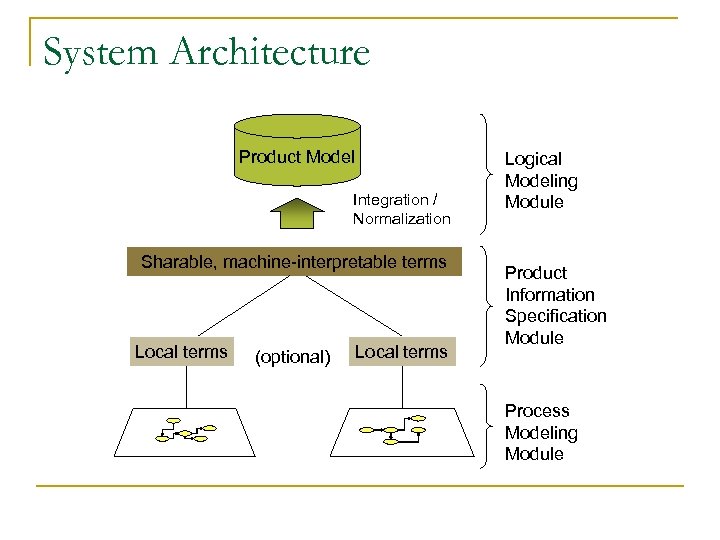 System Architecture

Product Model

Integration / Normalization

Logical Modeling Module

Sharable, machine-interpretable terms

Product Information Specification Module

Local terms

(optional)

Local terms

Process Modeling Module